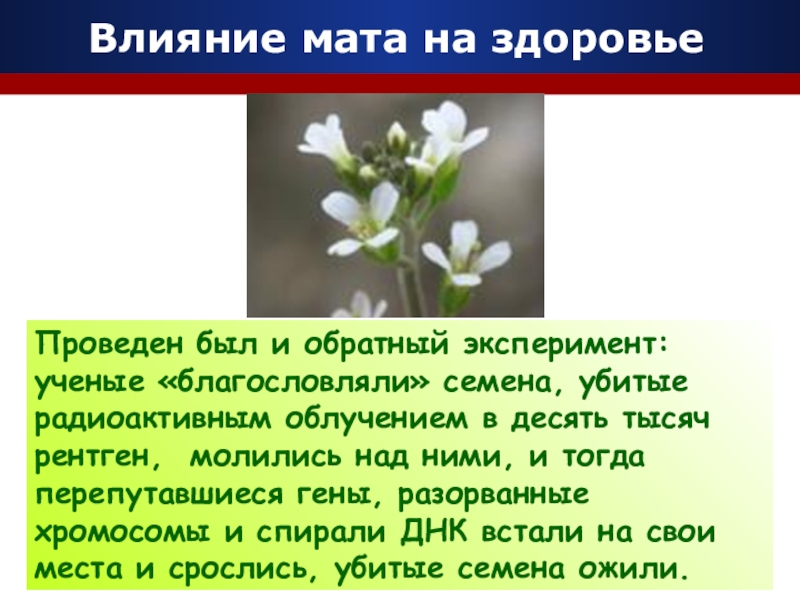 Влияние мата на здоровье

Проведен был и обратный эксперимент: ученые «благословляли» семена, убитые радиоактивным облучением в десять тысяч рентген, молились над ними, и тогда перепутавшиеся гены, разорванные хромосомы и спирали ДНК встали на свои места и срослись, убитые семена ожили.